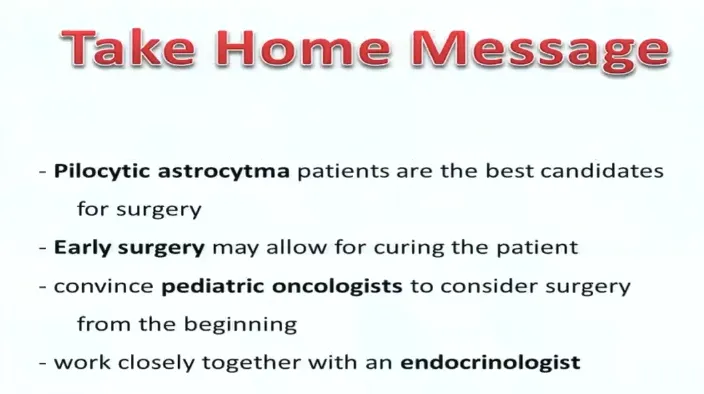 Take Home Message

- Pilocytic astrocytma patients are the best candidates for surgery
- Early surgery may allow for curing the patient
- convince pediatric oncologists to consider surgery from the beginning
- work closely together with an endocrinologist